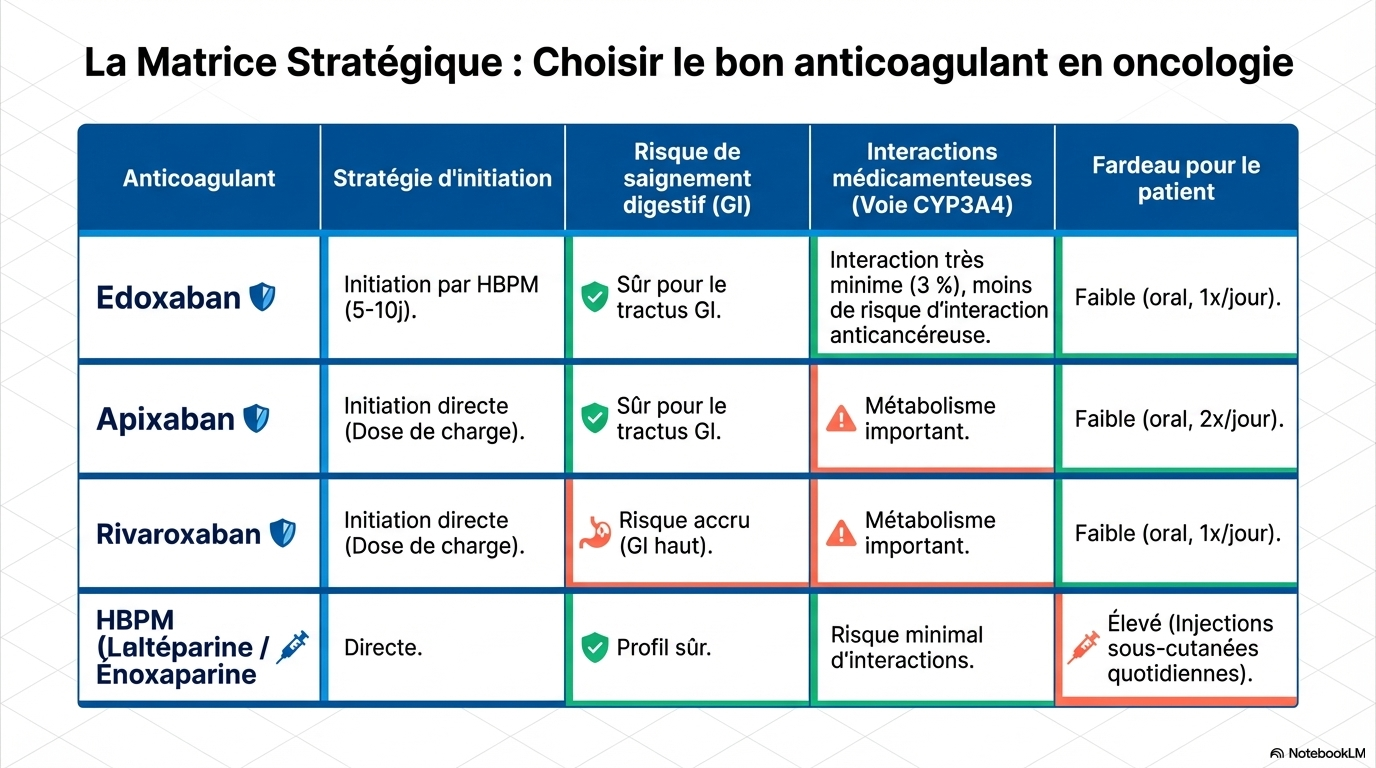 La Matrice Stratégique : Choisir le bon anticoagulant en oncologie

| Anticoagulant | Stratégie d'initiation | Risque de saignement digestif (GI) | Interactions médicamenteuses (Voie CYP3A4) | Fardeau pour le patient |
|---|---|---|---|---|
| Edoxaban | Initiation par HBPM (5-10j). | Sûr pour le tractus GI. | Interaction très minime (3 %), moins de risque d'interaction anticancéreuse. | Faible (oral, 1x/jour). |
| Apixaban | Initiation directe (Dose de charge). | Sûr pour le tractus GI. | Métabolisme important. | Faible (oral, 2x/jour). |
| Rivaroxaban | Initiation directe (Dose de charge). | Risque accru (GI haut). | Métabolisme important. | Faible (oral, 1x/jour). |
| HBPM (Laltéparine / Énoxaparine | Directe. | Profil sûr. | Risque minimal d'interactions. | Élevé (Injections sous-cutanées quotidiennes). |

NotebookLM